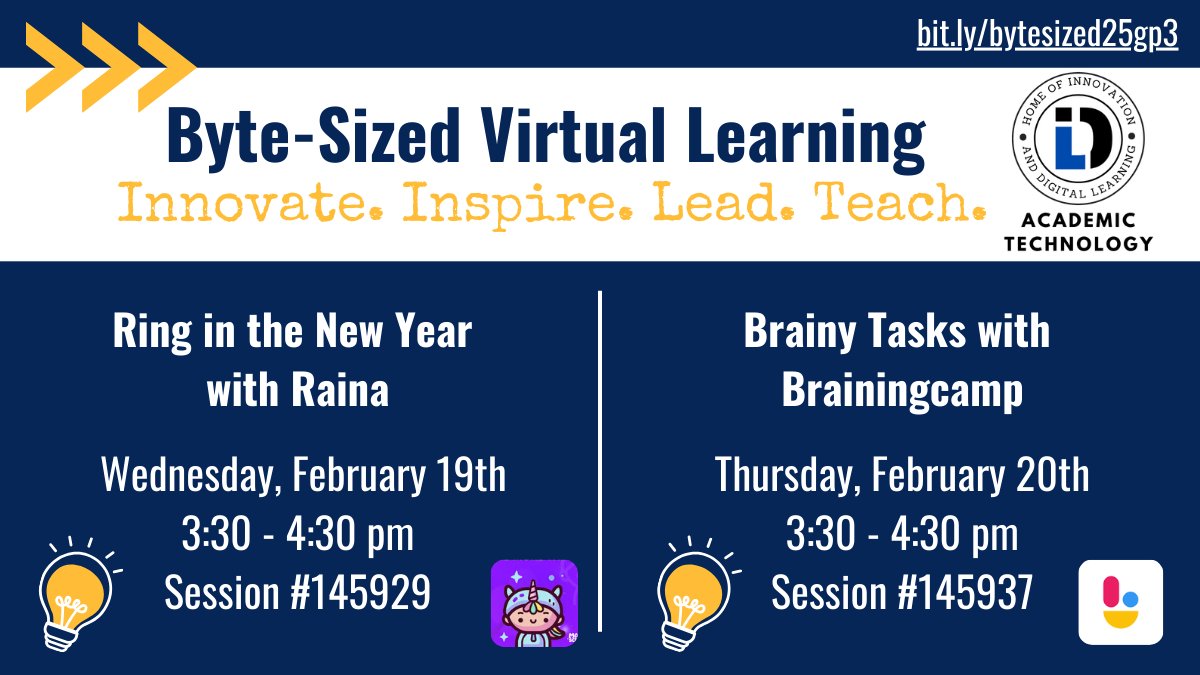 bit.ly/bytesized25gp3

Byte-Sized Virtual Learning

Innovate. Inspire. Lead. Teach.

HOME OF INNOVATION AND DIGITAL LEARNING

iDL

ACADEMIC TECHNOLOGY

Ring in the New Year with Raina

Wednesday, February 19th
3:30 - 4:30 pm
Session #145929

Brainy Tasks with Brainingcamp

Thursday, February 20th
3:30 - 4:30 pm
Session #145937